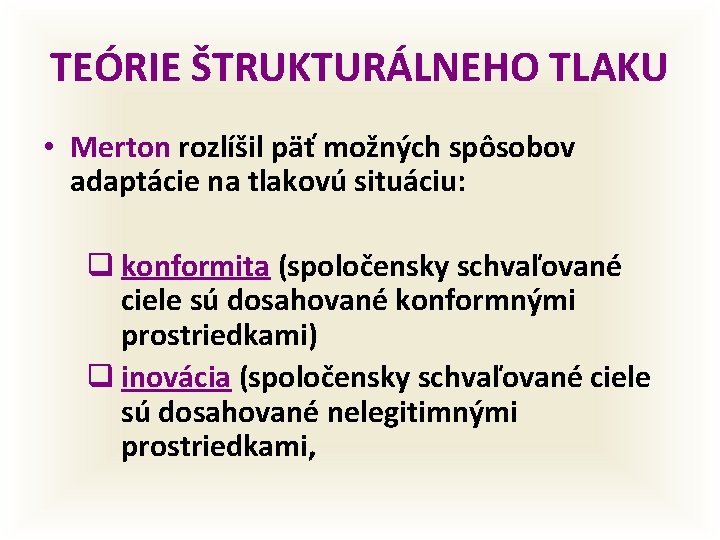 TEÓRIE ŠTRUKTURÁLNEHO TLAKU

• Merton rozlíšil päť možných spôsobov adaptácie na tlakovú situáciu:

❑ konformita (spoločensky schvaľované ciele sú dosahované konformnými prostriedkami)

❑ inovácia (spoločensky schvaľované ciele sú dosahované nelegitimnými prostriedkami,